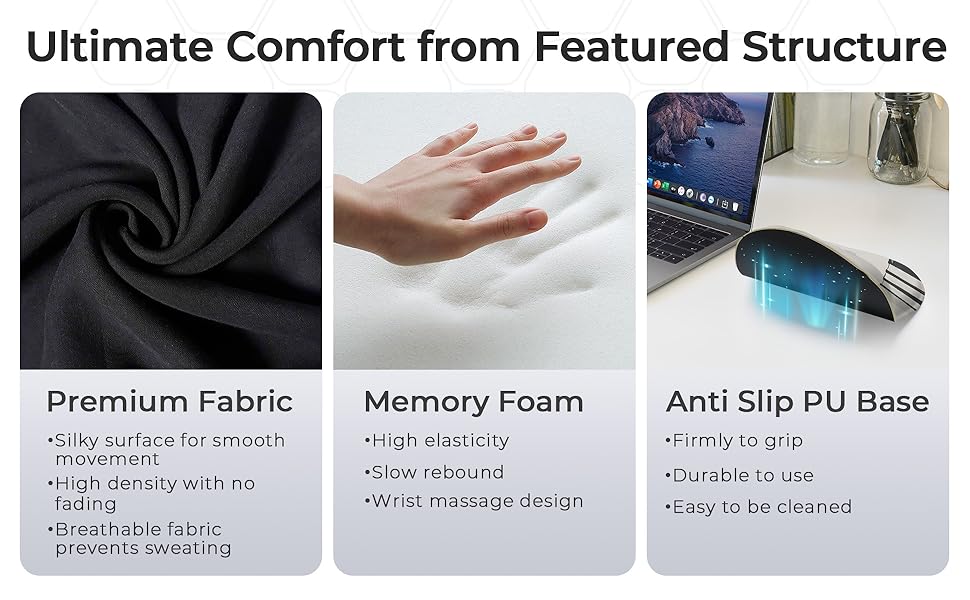 Ultimate Comfort from Featured Structure

Premium Fabric

•Silky surface for smooth movement

•High density with no fading

•Breathable fabric prevents sweating

Memory Foam

•High elasticity

•Slow rebound

•Wrist massage design

Anti Slip PU Base

•Firmly to grip

•Durable to use

•Easy to be cleaned